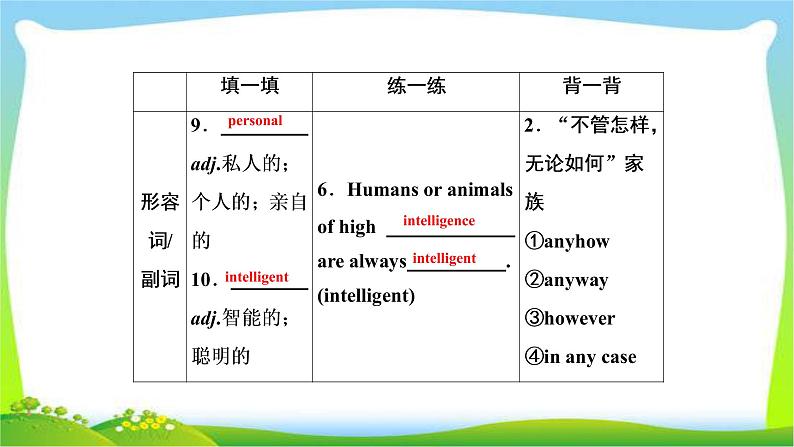 |  | 填一填 | 练一练 | 背一背 |
|---|---|---|---|
| 形容词/副词 | 9．personal *adj.*私人的；个人的；亲自的 10．intelligent *adj.*智能的；聪明的 | 6．Humans or animals of high intelligence are always intelligent. (intelligent) | 2．“不管怎样，无论如何”家族 ①anyhow ②anyway ③however ④in any case |